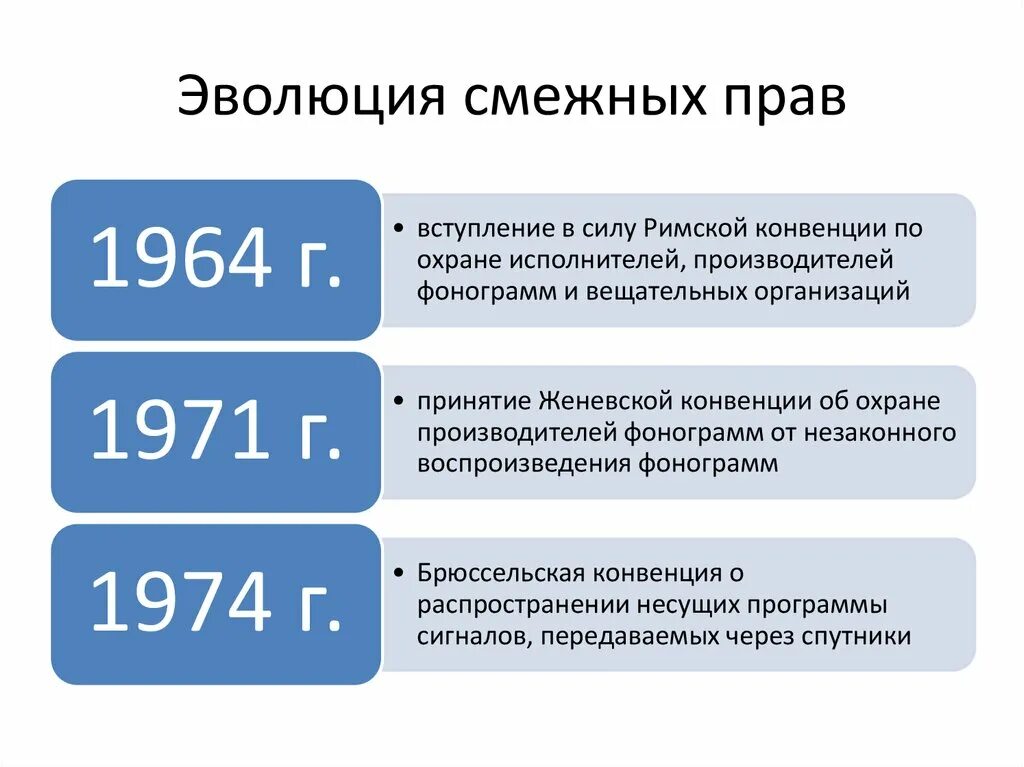 Эволюция смежных прав

1964 г.

• вступление в силу Римской конвенции по охране исполнителей, производителей фонограмм и вещательных организаций

1971 г.

• принятие Женевской конвенции об охране производителей фонограмм от незаконного воспроизведения фонограмм

1974 г.

• Брюссельская конвенция о распространении несущих программы сигналов, передаваемых через спутники